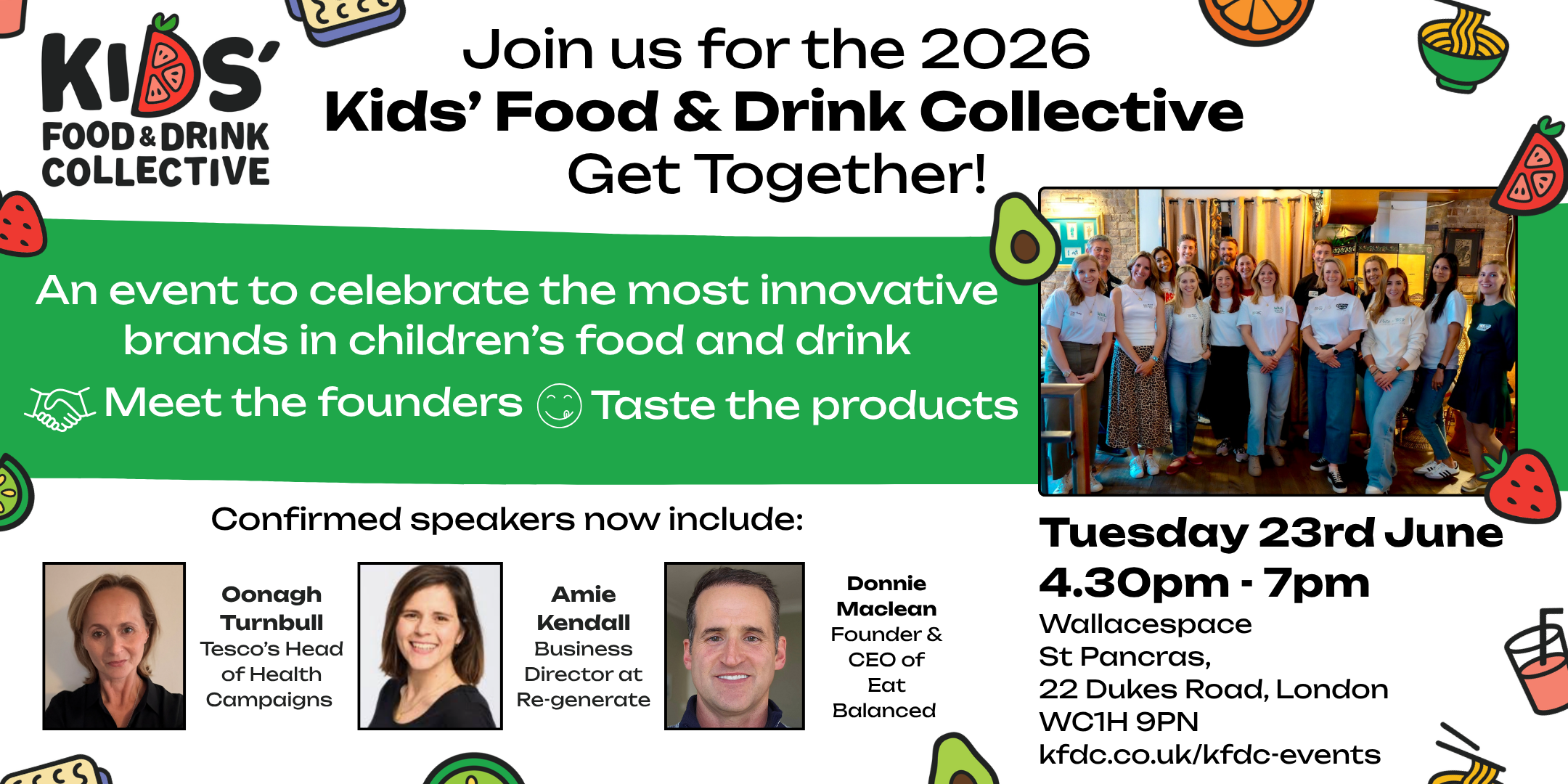 KIDS' FOOD & DRINK COLLECTIVE

Join us for the 2026
Kids' Food & Drink Collective
Get Together!

An event to celebrate the most innovative brands in children's food and drink

Meet the founders Taste the products

Confirmed speakers now include:

Oonagh Turnbull
Tesco's Head of Health Campaigns

Amie Kendall
Business Director at Re-generate

Donnie Maclean
Founder & CEO of Eat Balanced

Tuesday 23rd June
4.30pm - 7pm
Wallacespace
St Pancras,
22 Dukes Road, London
WC1H 9PN
kfdc.co.uk/kfdc-events